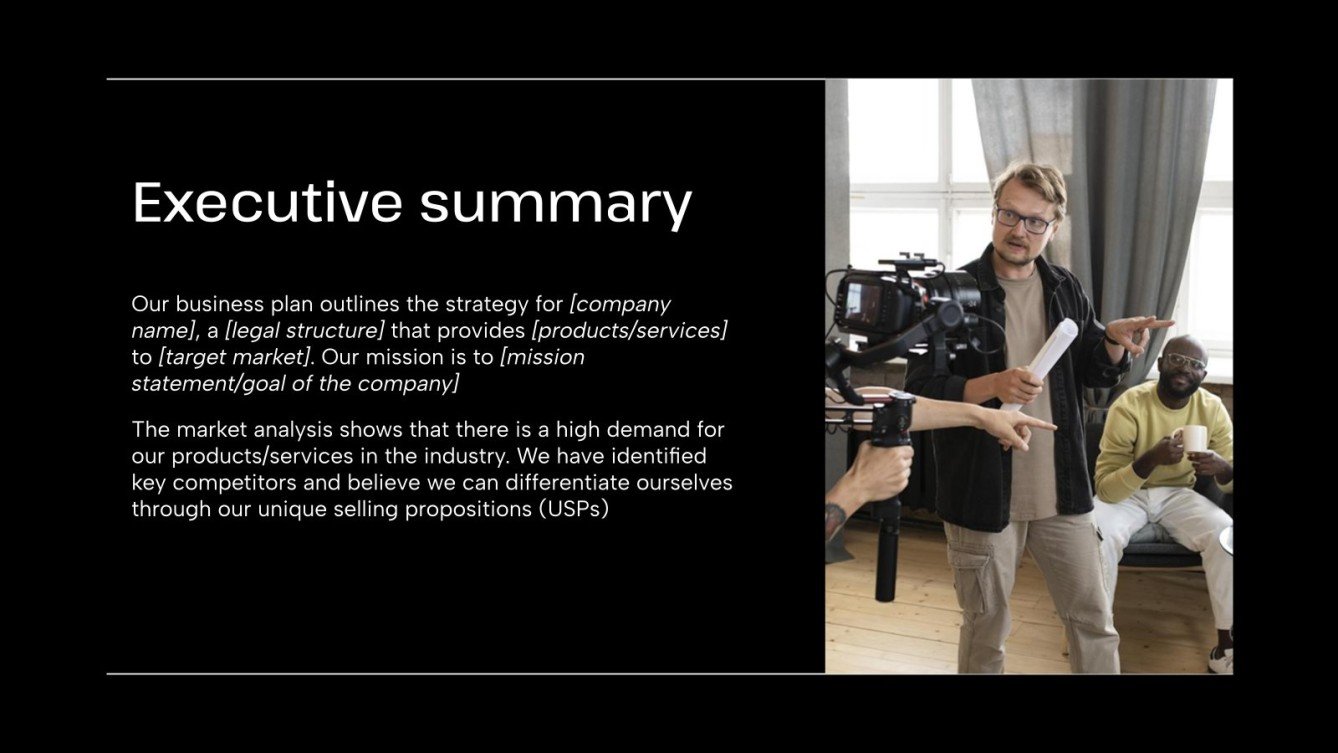 Executive summary

Our business plan outlines the strategy for [company name], a [legal structure] that provides [products/services] to [target market]. Our mission is to [mission statement/goal of the company]

The market analysis shows that there is a high demand for our products/services in the industry. We have identified key competitors and believe we can differentiate ourselves through our unique selling propositions (USPs)